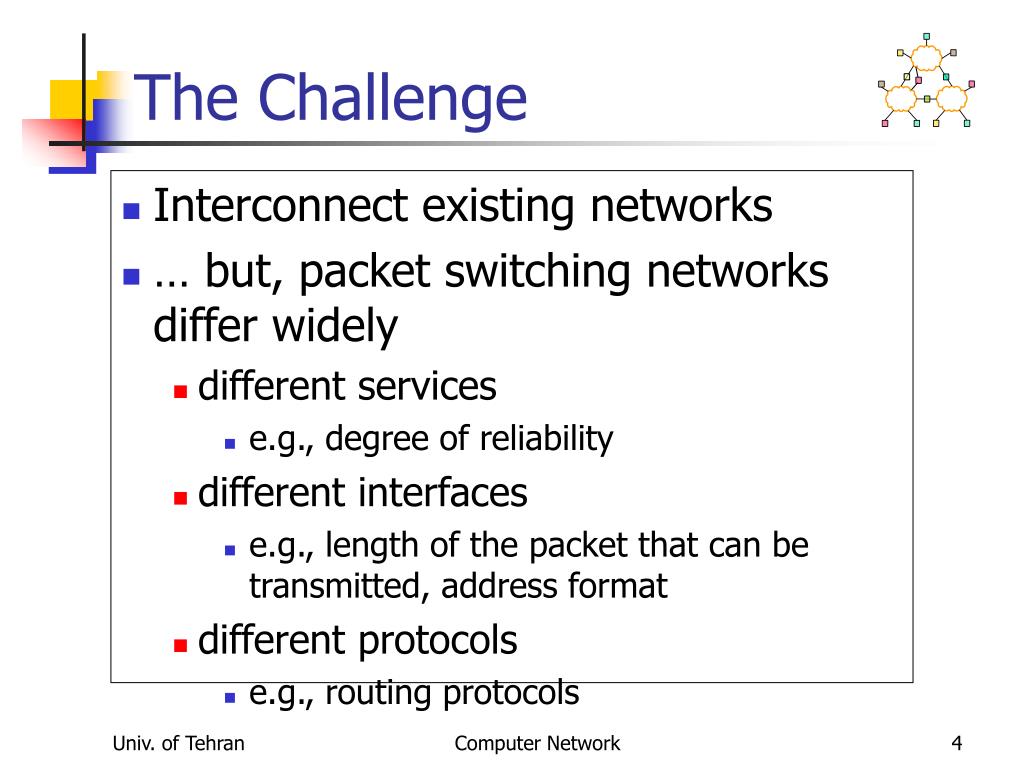 The Challenge

- Interconnect existing networks
- … but, packet switching networks differ widely
  - different services
    - e.g., degree of reliability
  - different interfaces
    - e.g., length of the packet that can be transmitted, address format
  - different protocols
    - e.g., routing protocols

Univ. of Tehran

Computer Network

4